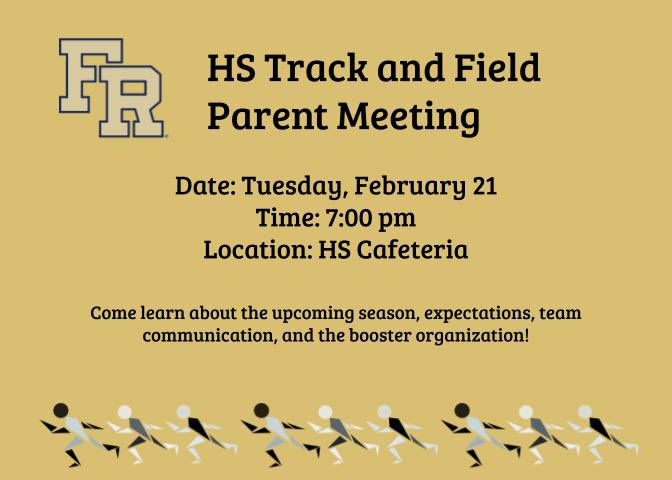 FR

HS Track and Field Parent Meeting

Date: Tuesday, February 21
Time: 7:00 pm
Location: HS Cafeteria

Come learn about the upcoming season, expectations, team communication, and the booster organization!